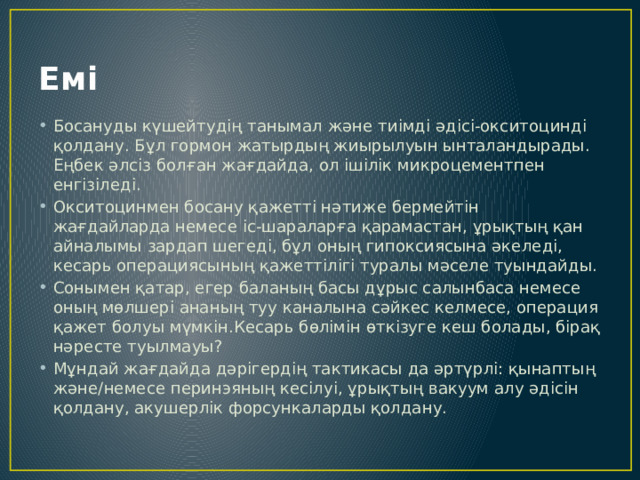 Емі

• Босануды күшейтудің танымал және тиімді әдісі-окситоцинді қолдану. Бұл гормон жатырдың жиырылуын ынталандырады. Еңбек әлсіз болған жағдайда, ол ішілік микроцементпен енгізіледі.
• Окситоцинмен босану қажетті нәтиже бермейтін жағдайларда немесе іс-шараларға қарамастан, ұрықтың қан айналымы зардап шегеді, бұл оның гипоксиясына әкеледі, кесарь операциясының қажеттілігі туралы мәселе туындайды.
• Сонымен қатар, егер баланың басы дұрыс салынбаса немесе оның мөлшері ананың туу каналына сәйкес келмесе, операция қажет болуы мүмкін.Кесарь бөлімін өткізуге кеш болады, бірақ нәресте туылмауы?
• Мұндай жағдайда дәрігердің тактикасы да әртүрлі: қынаптың және/немесе перинэяның кесілуі, ұрықтың вакуум алу әдісін қолдану, акушерлік форсункаларды қолдану.